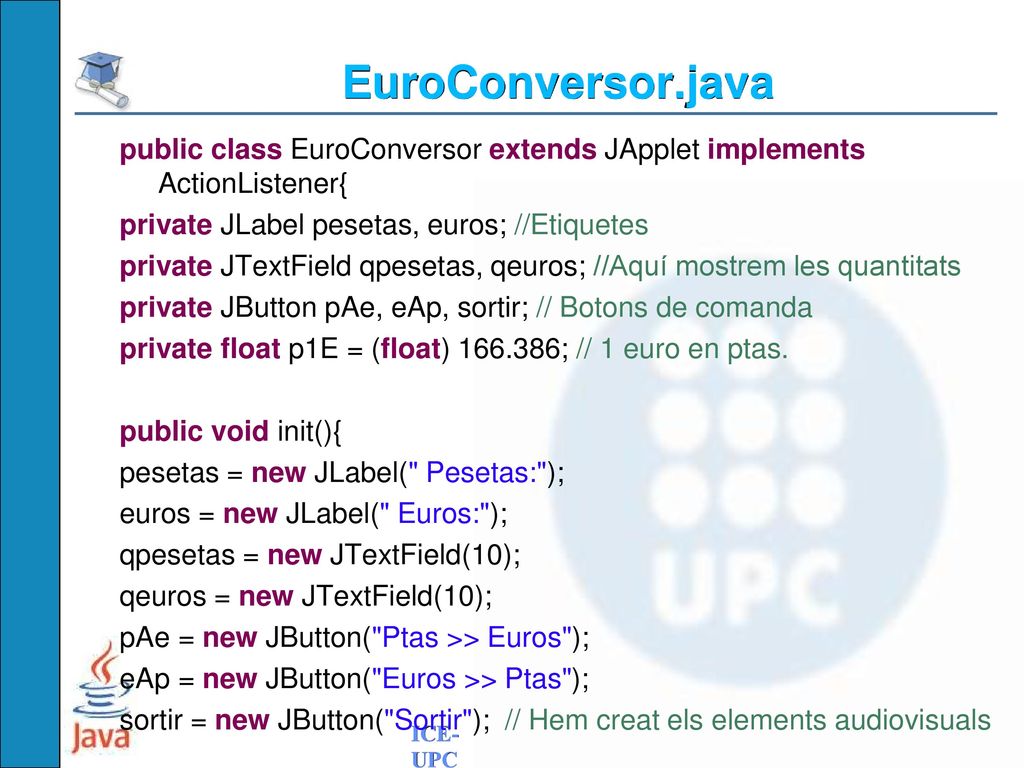 EuroConversor.java

public class EuroConversor extends JApplet implements ActionListener{
private JLabel pesetas, euros; //Etiquetes
private JTextField qpesetas, qeuros; //Aquí mostrem les quantitats
private JButton pAe, eAp, sortir; // Botons de comanda
private float p1E = (float) 166.386; // 1 euro en ptas.

public void init(){
pesetas = new JLabel(" Pesetas:");
euros = new JLabel(" Euros:");
qpesetas = new JTextField(10);
qeuros = new JTextField(10);
pAe = new JButton("Ptas >> Euros");
eAp = new JButton("Euros >> Ptas");
sortir = new JButton("Sortir"); // Hem creat els elements audiovisuals

UPC

Java

ICE-UPC